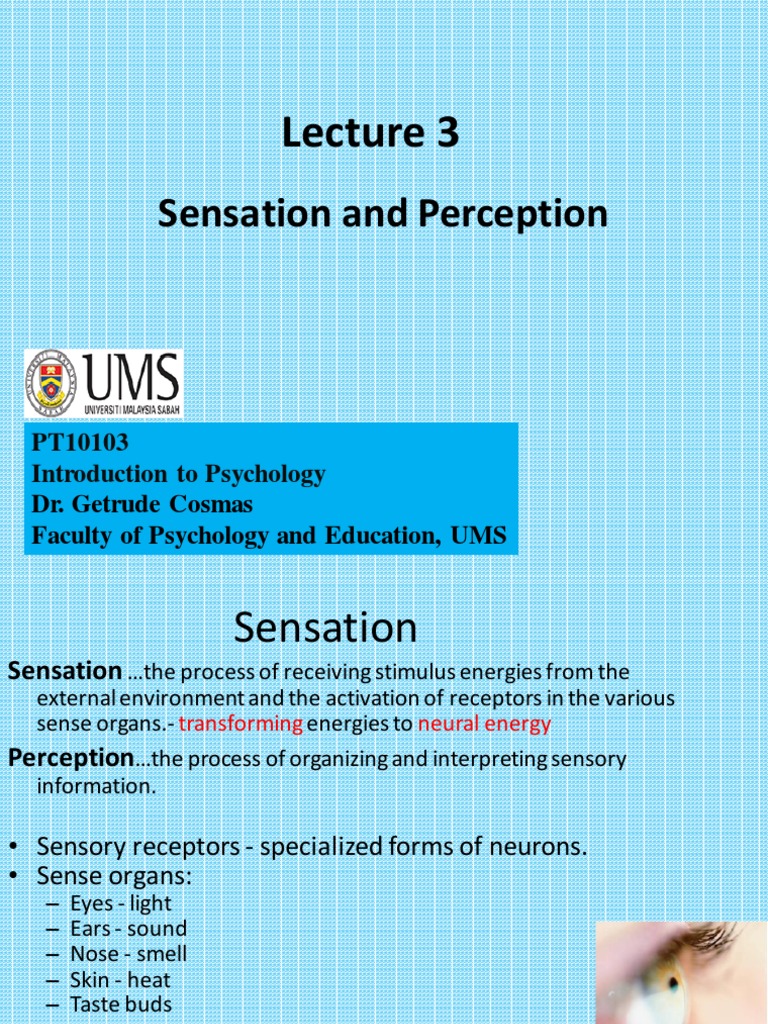 Lecture 3

Sensation and Perception

UMS
UNIVERSITI MALAYSIA SABAH

PT10103
Introduction to Psychology
Dr. Getrude Cosmas
Faculty of Psychology and Education, UMS

Sensation

Sensation …the process of receiving stimulus energies from the external environment and the activation of receptors in the various sense organs.- transforming energies to neural energy

Perception…the process of organizing and interpreting sensory information.

• Sensory receptors - specialized forms of neurons.
• Sense organs:
– Eyes - light
– Ears - sound
– Nose - smell
– Skin - heat
– Taste buds